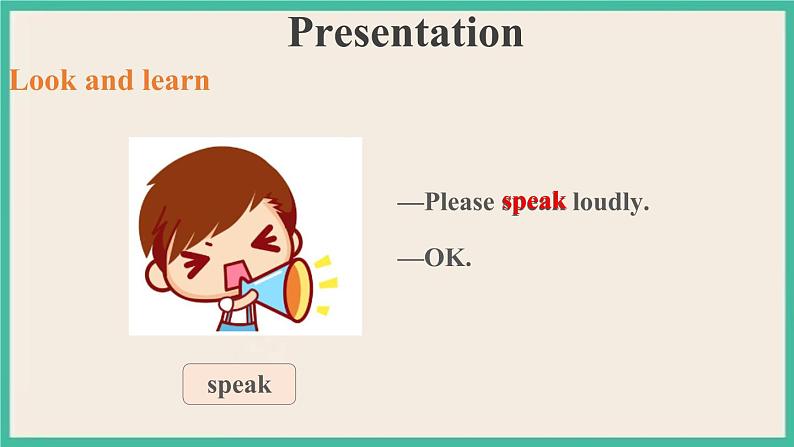 Presentation

Look and learn

—Please speak loudly.

—OK.

speak